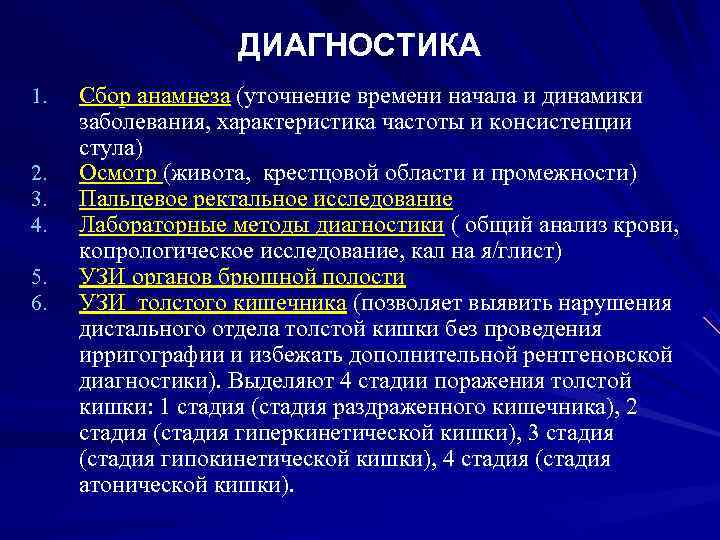 ДИАГНОСТИКА

1. Сбор анамнеза (уточнение времени начала и динамики заболевания, характеристика частоты и консистенции стула)
2. Осмотр (живота, крестцовой области и промежности)
3. Пальцевое ректальное исследование
4. Лабораторные методы диагностики ( общий анализ крови, копрологическое исследование, кал на я/глист)
5. УЗИ органов брюшной полости
6. УЗИ толстого кишечника (позволяет выявить нарушения дистального отдела толстой кишки без проведения ирригографии и избежать дополнительной рентгеновской диагностики). Выделяют 4 стадии поражения толстой кишки: 1 стадия (стадия раздраженного кишечника), 2 стадия (стадия гиперкинетической кишки), 3 стадия (стадия гипокинетической кишки), 4 стадия (стадия атонической кишки).